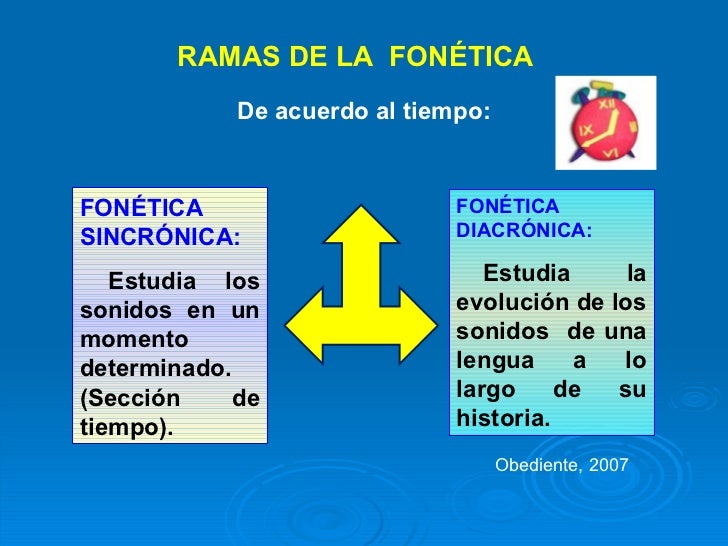 RAMAS DE LA FONÉTICA

De acuerdo al tiempo:

XII
IX
VI

FONÉTICA SINCRÓNICA:

Estudia los sonidos en un momento determinado. (Sección de tiempo).

FONÉTICA DIACRÓNICA:

Estudia la evolución de los sonidos de una lengua a lo largo de su historia.

Obediente, 2007